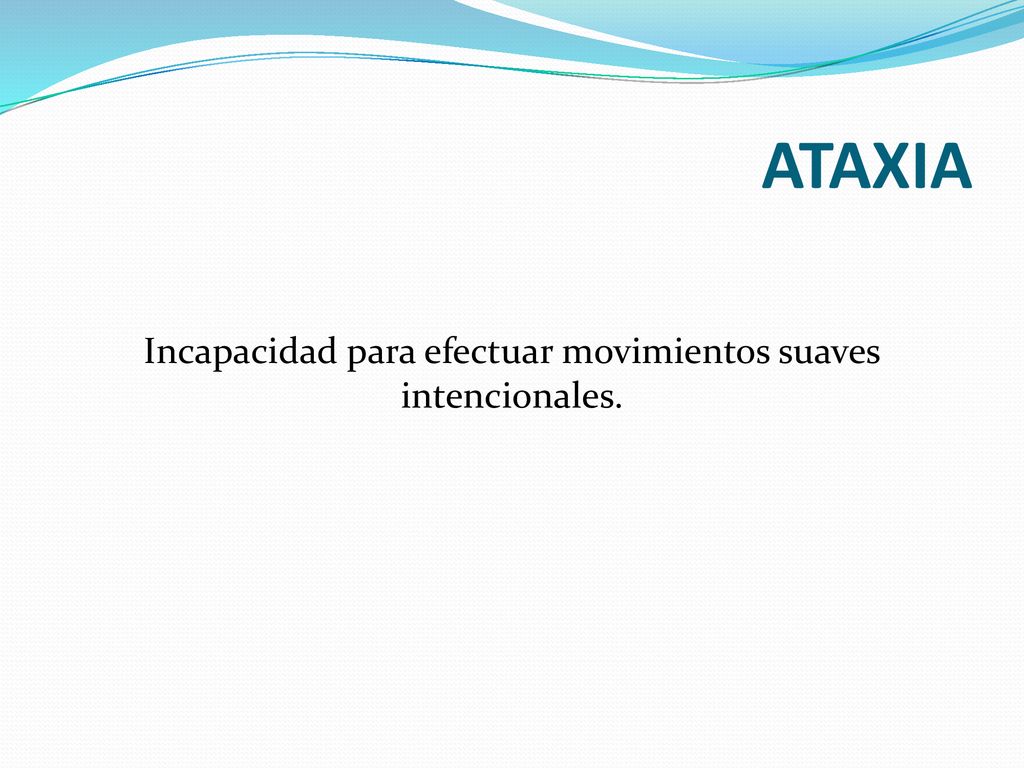 ATAXIA

Incapacidad para efectuar movimientos suaves intencionales.